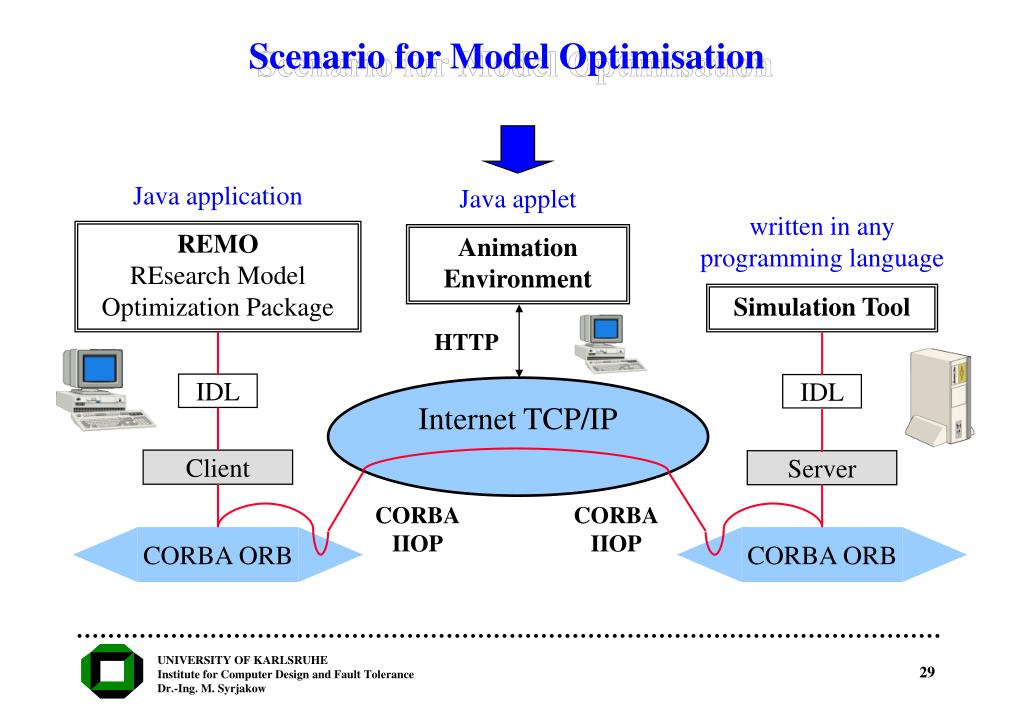 Scenario for Model Optimisation

Java application

REMO
REsearch Model Optimization Package

IDL

Client

CORBA ORB

Java applet

Animation Environment

HTTP

Internet TCP/IP

CORBA IIOP

CORBA IIOP

written in any programming language

Simulation Tool

IDL

Server

CORBA ORB

UNIVERSITY OF KARLSRUHE
Institute for Computer Design and Fault Tolerance
Dr.-Ing. M. Syrjakow

29